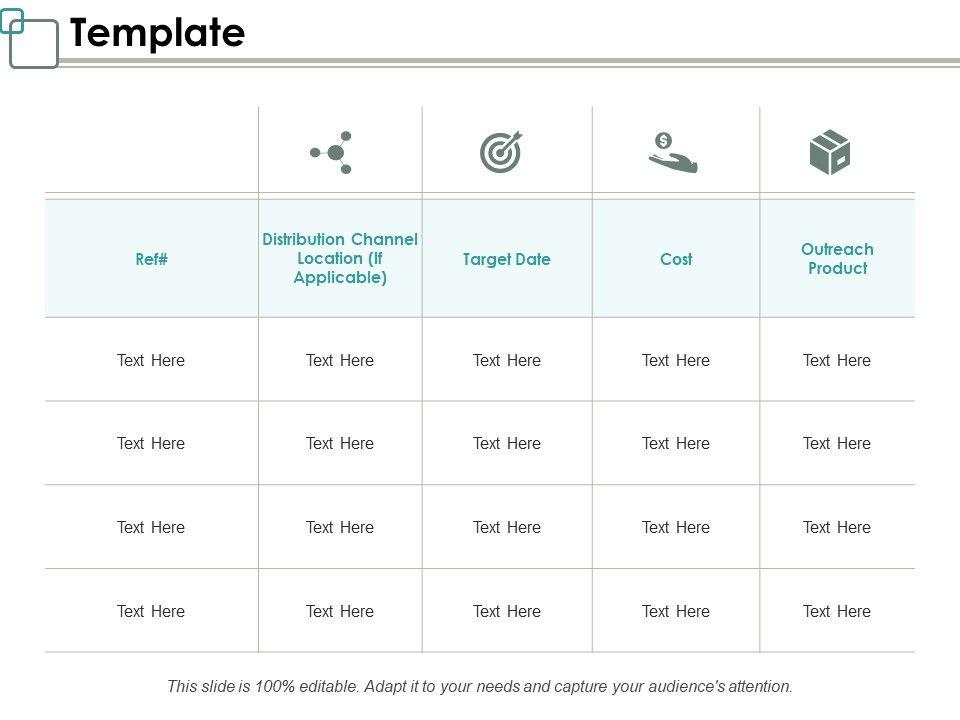 Template

| Ref# | Distribution Channel Location (If Applicable) | Target Date | Cost | Outreach Product |
|---|---|---|---|---|
| Text Here | Text Here | Text Here | Text Here | Text Here |
| Text Here | Text Here | Text Here | Text Here | Text Here |
| Text Here | Text Here | Text Here | Text Here | Text Here |
| Text Here | Text Here | Text Here | Text Here | Text Here |

This slide is 100% editable. Adapt it to your needs and capture your audience's attention.